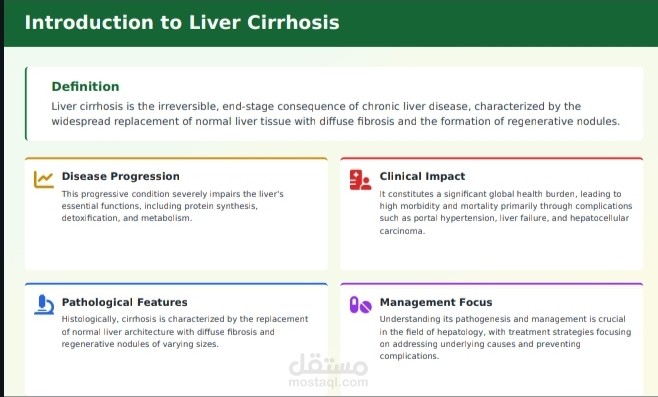 Introduction to Liver Cirrhosis

Definition

Liver cirrhosis is the irreversible, end-stage consequence of chronic liver disease, characterized by the widespread replacement of normal liver tissue with diffuse fibrosis and the formation of regenerative nodules.

Disease Progression

This progressive condition severely impairs the liver's essential functions, including protein synthesis, detoxification, and metabolism.

Clinical Impact

It constitutes a significant global health burden, leading to high morbidity and mortality primarily through complications such as portal hypertension, liver failure, and hepatocellular carcinoma.

Pathological Features

Histologically, cirrhosis is characterized by the replacement of normal liver architecture with diffuse fibrosis and regenerative nodules of varying sizes.

Management Focus

Understanding its pathogenesis and management is crucial in the field of hepatology, with treatment strategies focusing on addressing underlying causes and preventing complications.

مستقل
mostaql.com